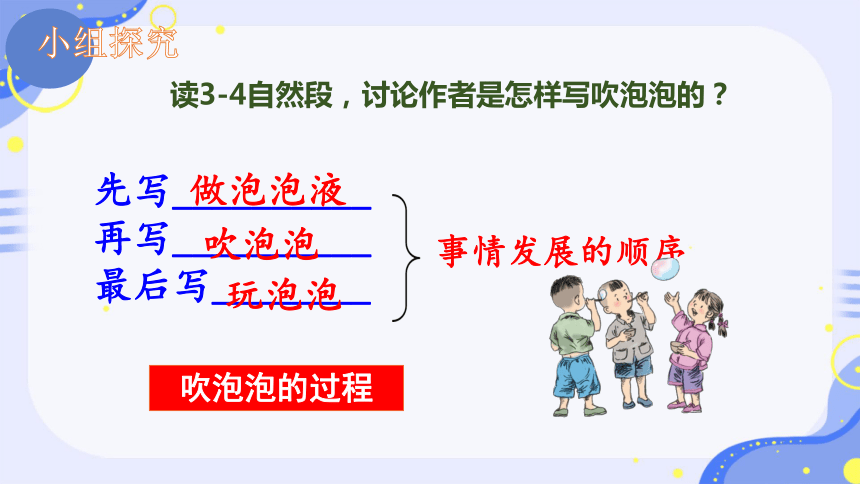 小组探究

读3-4自然段，讨论作者是怎样写吹泡泡的？

先写 做泡泡液
再写 吹泡泡
最后写 玩泡泡

事情发展的顺序

吹泡泡的过程